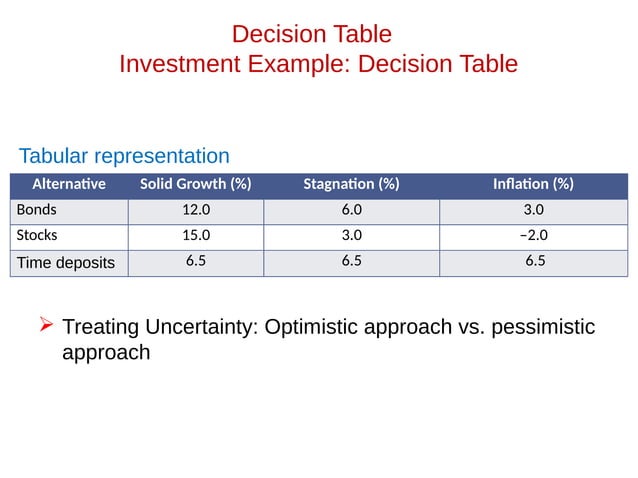 Decision Table
Investment Example: Decision Table

Tabular representation

| Alternative | Solid Growth (%) | Stagnation (%) | Inflation (%) |
|---|---|---|---|
| Bonds | 12.0 | 6.0 | 3.0 |
| Stocks | 15.0 | 3.0 | −2.0 |
| Time deposits | 6.5 | 6.5 | 6.5 |

➢ Treating Uncertainty: Optimistic approach vs. pessimistic approach